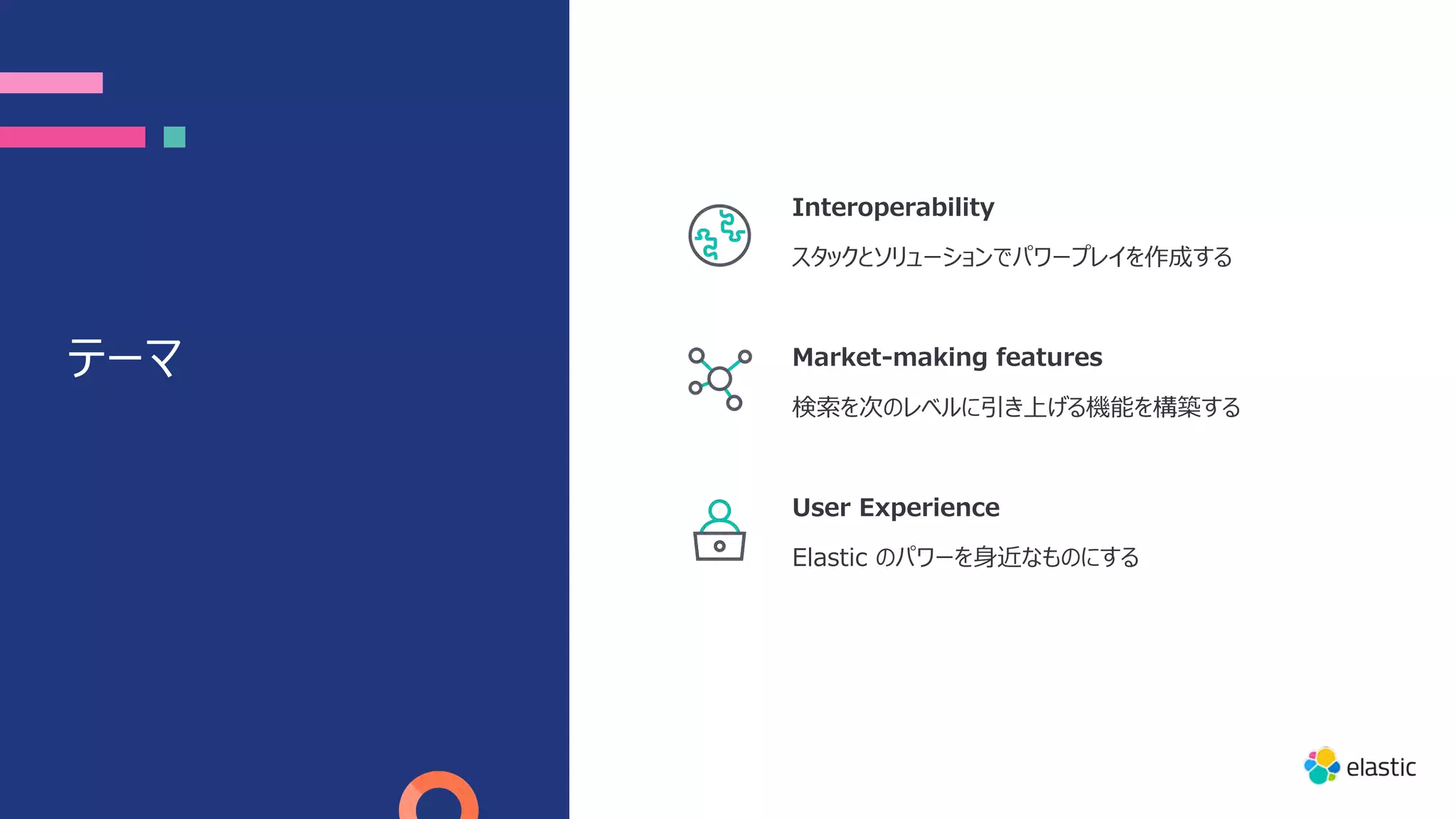 テーマ

Interoperability

スタックとソリューションでパワープレイを作成する

Market-making features

検索を次のレベルに引き上げる機能を構築する

User Experience

Elastic のパワーを身近なものにする

elastic